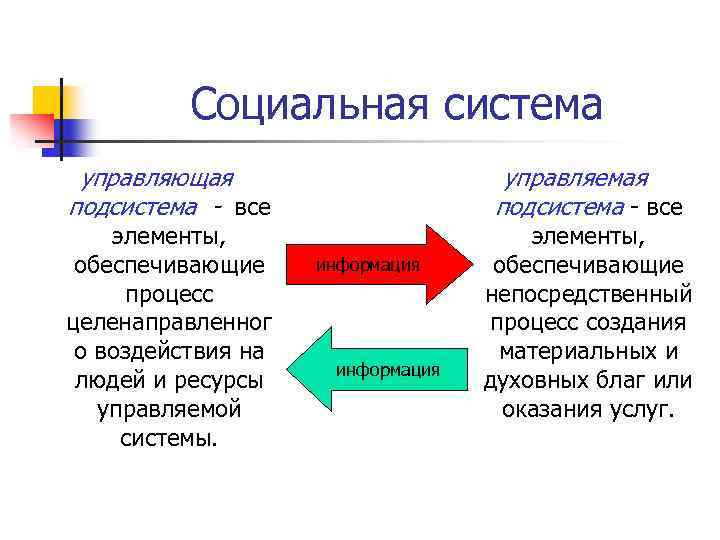 Социальная система

управляющая подсистема - все элементы, обеспечивающие процесс целенаправленного воздействия на людей и ресурсы управляемой системы.

информация

информация

управляемая подсистема - все элементы, обеспечивающие непосредственный процесс создания материальных и духовных благ или оказания услуг.